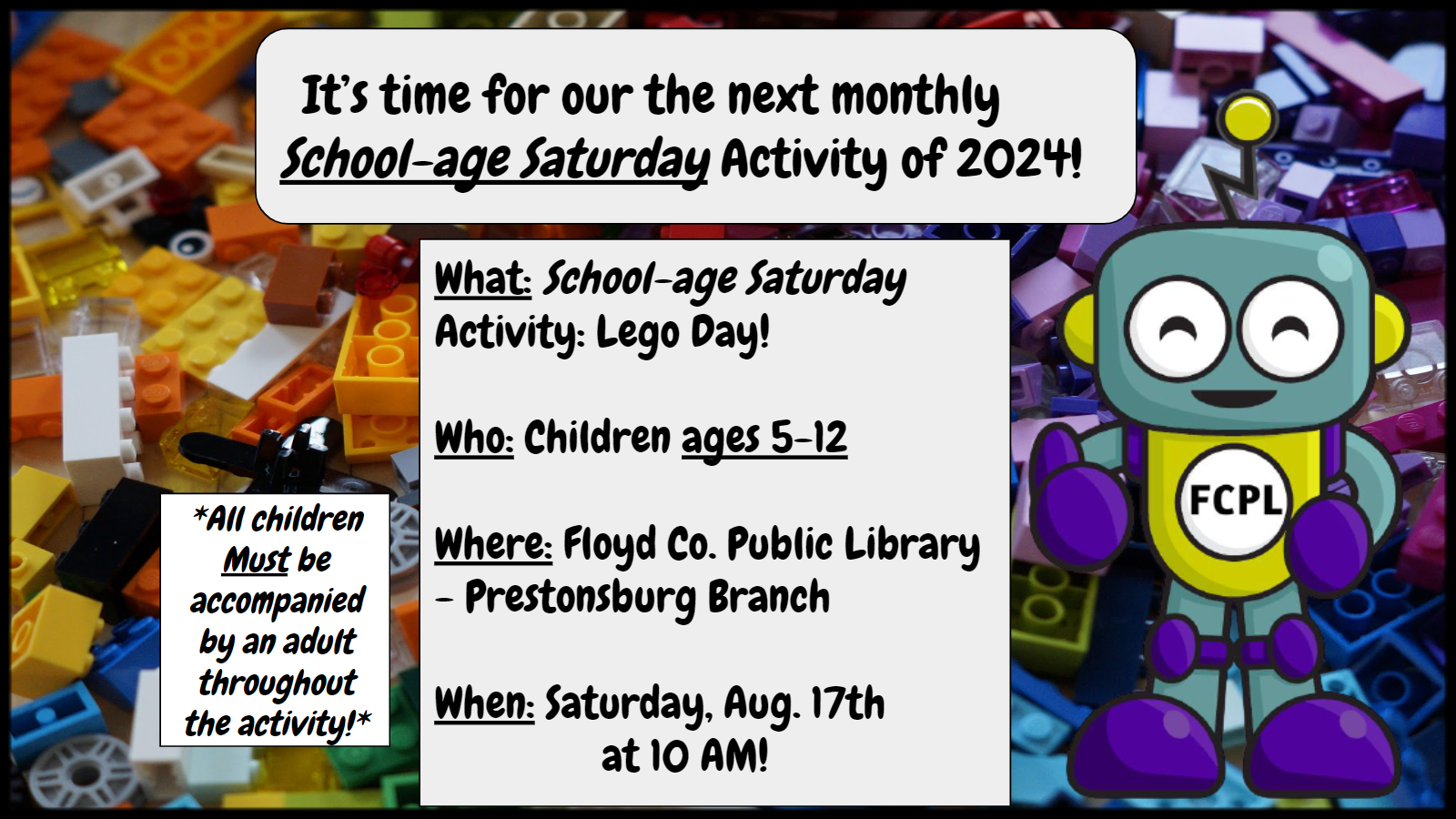 It's time for our the next monthly School-age Saturday Activity of 2024!

What: School-age Saturday Activity: Lego Day!

Who: Children ages 5-12

Where: Floyd Co. Public Library - Prestonsburg Branch

When: Saturday, Aug. 17th at 10 AM!

*All children Must be accompanied by an adult throughout the activity!*

FCPL